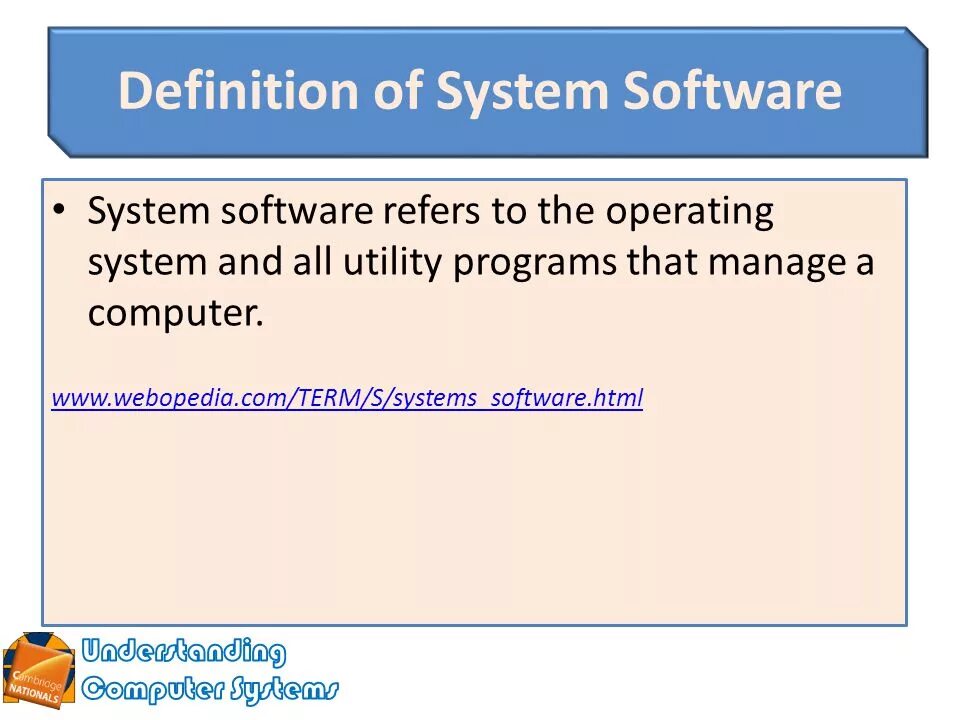 Definition of System Software

• System software refers to the operating system and all utility programs that manage a computer.

www.webopedia.com/TERM/S/systems_software.html

Cambridge NATIONALS

Understanding Computer Systems